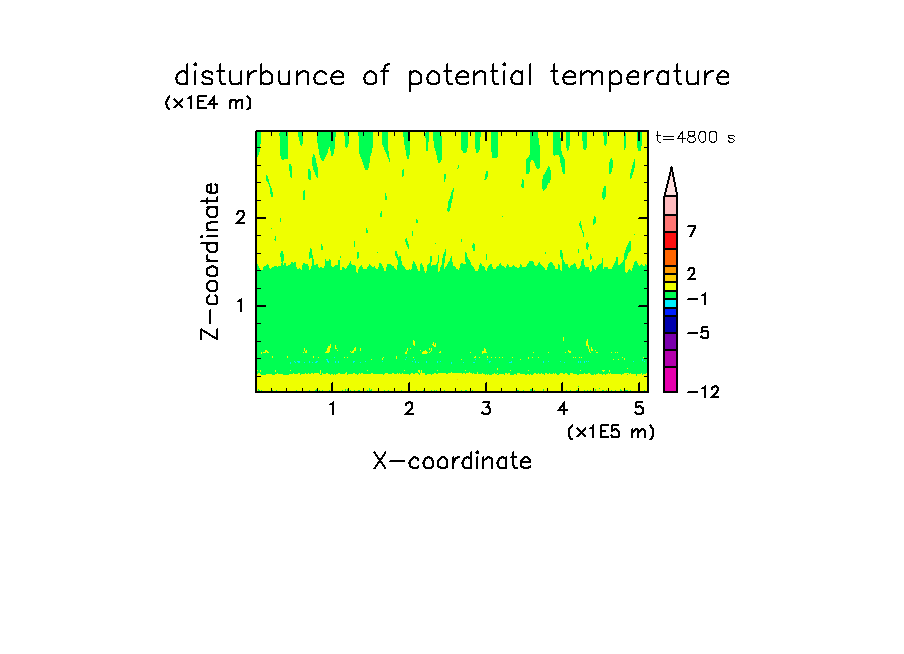 disturbunce of potential temperature

(x1E4 m)

t=4800 s

Z-coordinate

2

1

7

2

−1

−5

−12

1 2 3 4 5

(x1E5 m)

X-coordinate